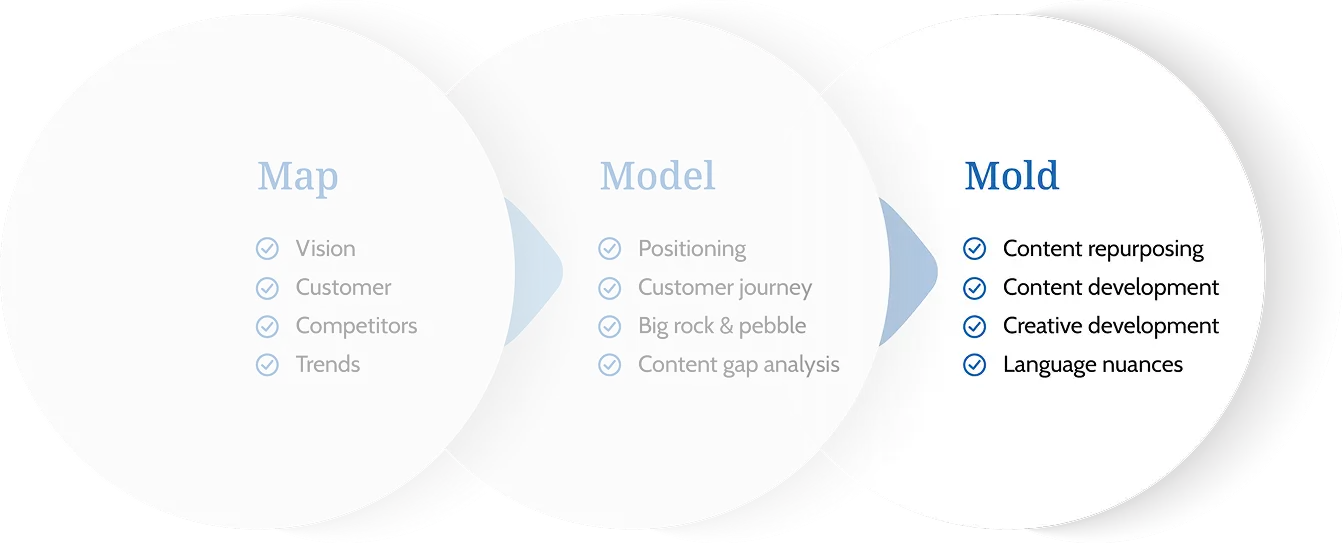 Map

Vision
Customer
Competitors
Trends

Model

Positioning
Customer journey
Big rock & pebble
Content gap analysis

Mold

Content repurposing
Content development
Creative development
Language nuances